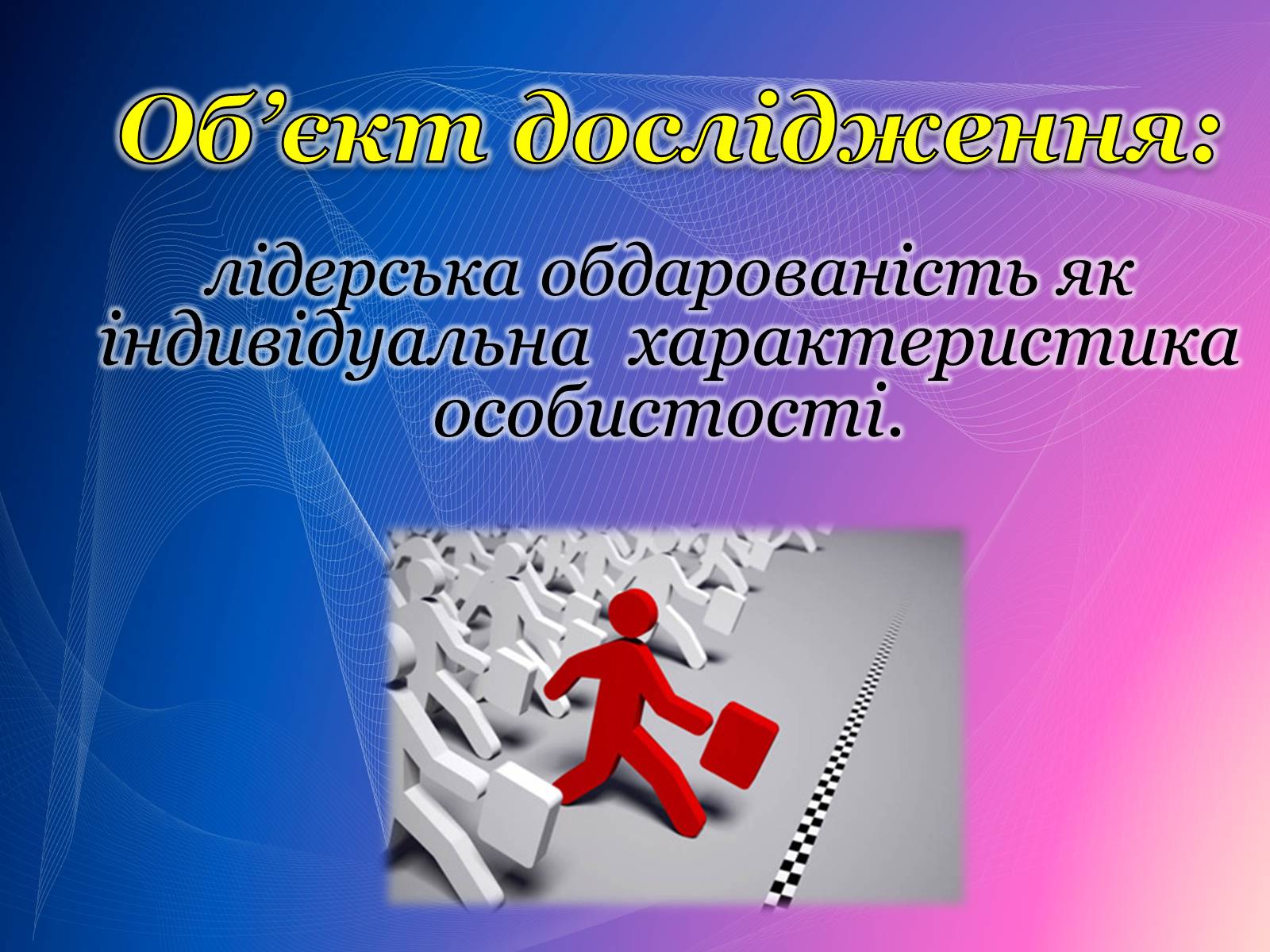 Об’єкт дослідження:

лідерська обдарованість як індивідуальна характеристика особистості.